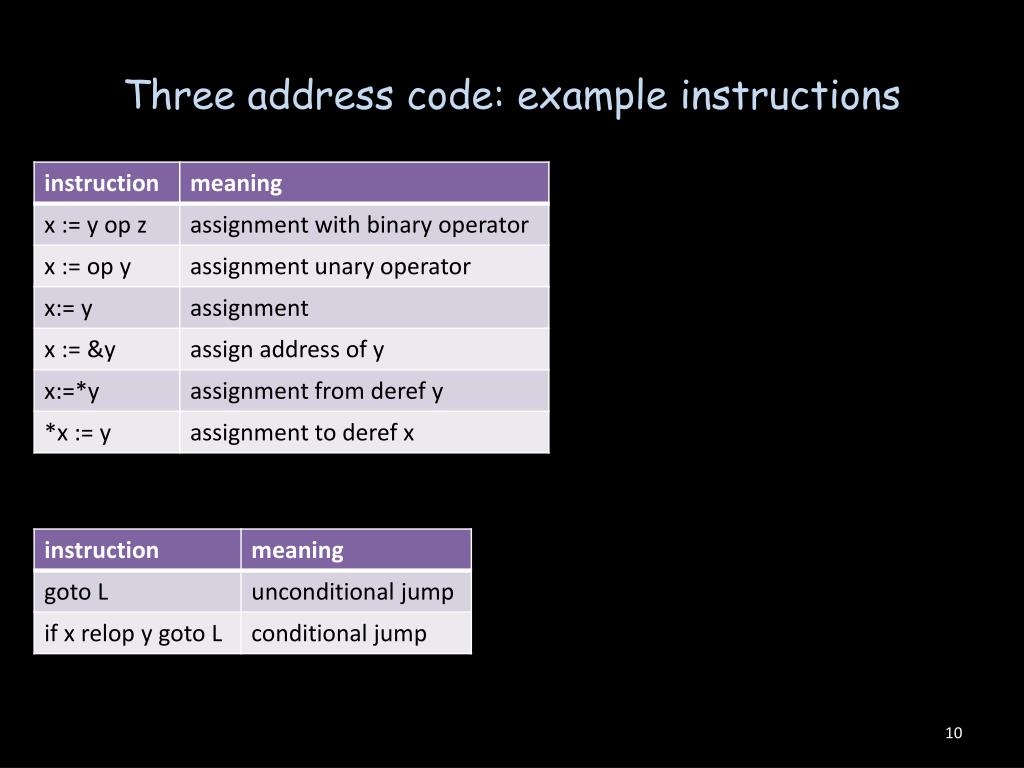 Three address code: example instructions

| instruction | meaning |
|---|---|
| x := y op z | assignment with binary operator |
| x := op y | assignment unary operator |
| x:= y | assignment |
| x := &y | assign address of y |
| x:=*y | assignment from deref y |
| *x := y | assignment to deref x |

| instruction | meaning |
|---|---|
| goto L | unconditional jump |
| if x relop y goto L | conditional jump |

10